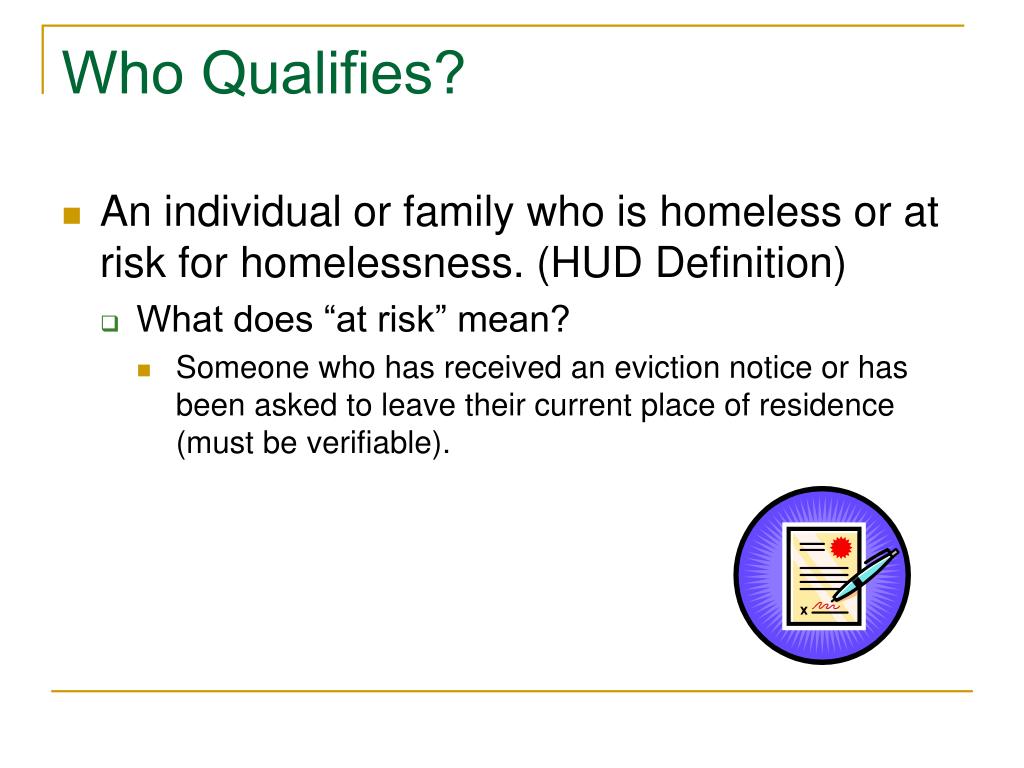 Who Qualifies?

An individual or family who is homeless or at risk for homelessness. (HUD Definition)

What does “at risk” mean?

Someone who has received an eviction notice or has been asked to leave their current place of residence (must be verifiable).

x